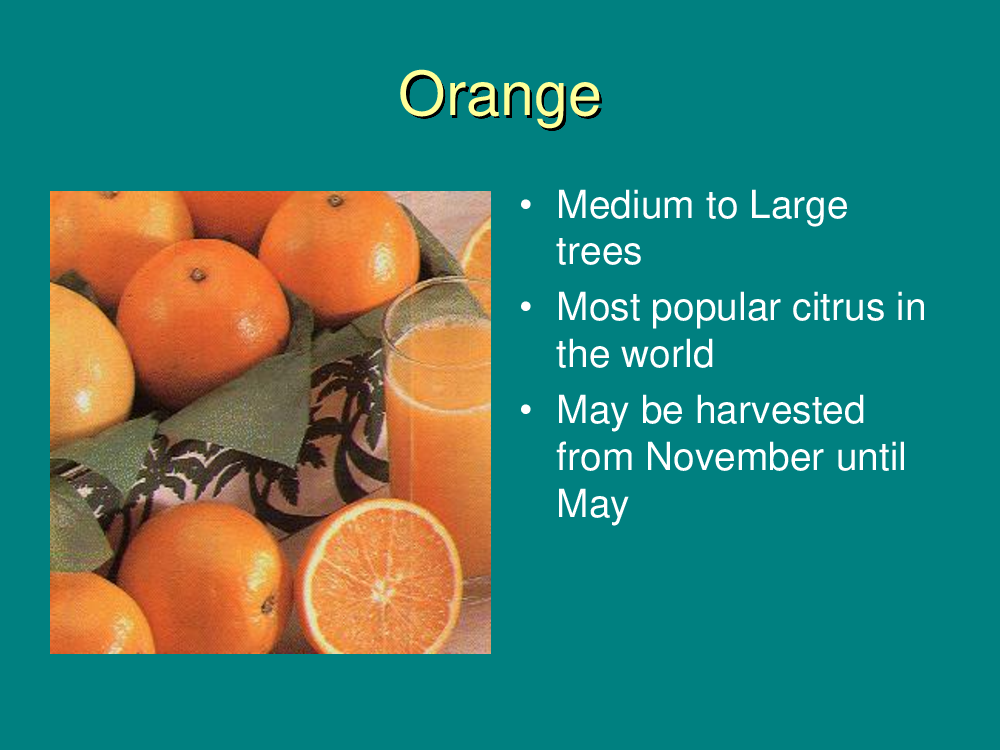 Orange

• Medium to Large trees
• Most popular citrus in the world
• May be harvested from November until May